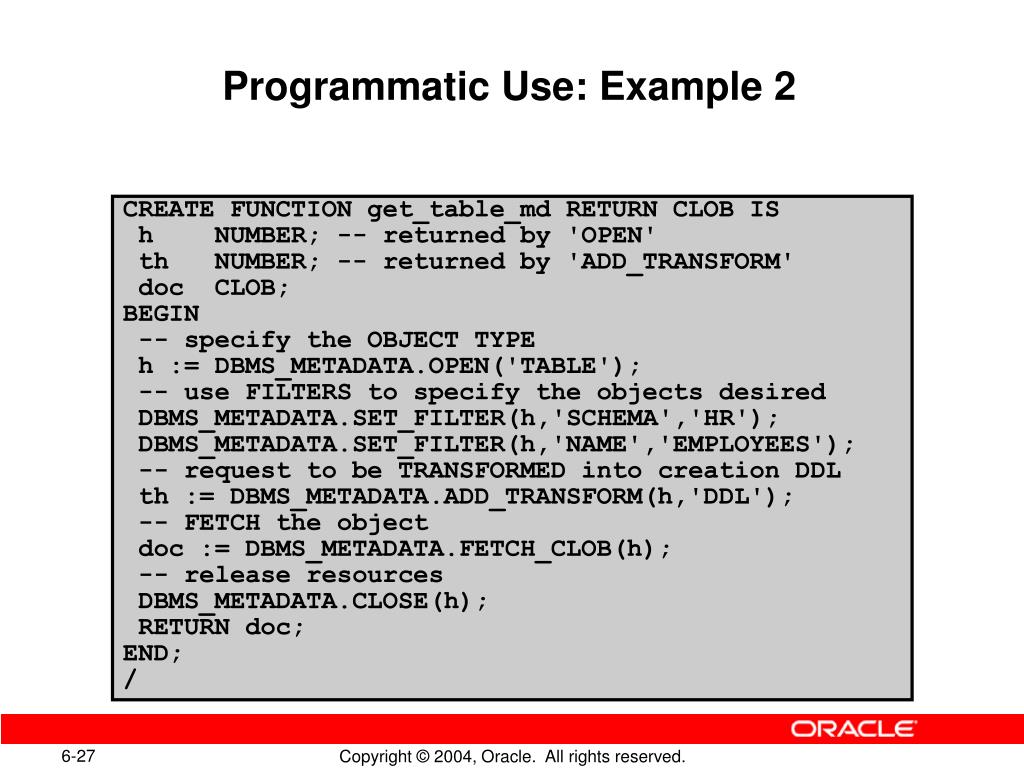 Programmatic Use: Example 2

CREATE FUNCTION get_table_md RETURN CLOB IS
 h    NUMBER; -- returned by 'OPEN'
 th   NUMBER; -- returned by 'ADD_TRANSFORM'
 doc  CLOB;
BEGIN
 -- specify the OBJECT TYPE
 h := DBMS_METADATA.OPEN('TABLE');
 -- use FILTERS to specify the objects desired
 DBMS_METADATA.SET_FILTER(h,'SCHEMA','HR');
 DBMS_METADATA.SET_FILTER(h,'NAME','EMPLOYEES');
 -- request to be TRANSFORMED into creation DDL
 th := DBMS_METADATA.ADD_TRANSFORM(h,'DDL');
 -- FETCH the object
 doc := DBMS_METADATA.FETCH_CLOB(h);
 -- release resources
 DBMS_METADATA.CLOSE(h);
 RETURN doc;
END;
/

ORACLE

6-27

Copyright © 2004, Oracle. All rights reserved.